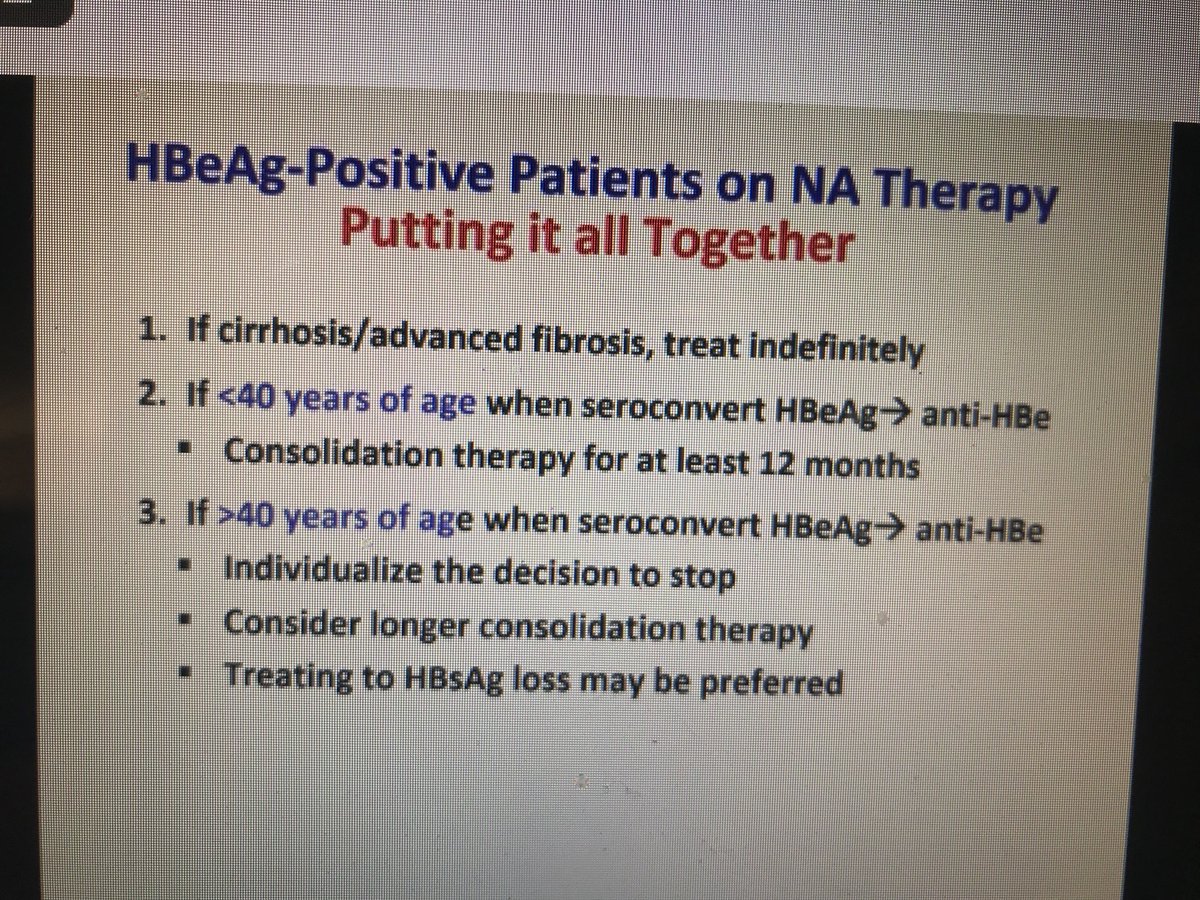 HBeAg-Positive Patients on NA Therapy
Putting it all Together

1. If cirrhosis/advanced fibrosis, treat indefinitely
2. If <40 years of age when seroconvert HBeAg→ anti-HBe
   ▪ Consolidation therapy for at least 12 months
3. If >40 years of age when seroconvert HBeAg→ anti-HBe
   ▪ Individualize the decision to stop
   ▪ Consider longer consolidation therapy
   ▪ Treating to HBsAg loss may be preferred